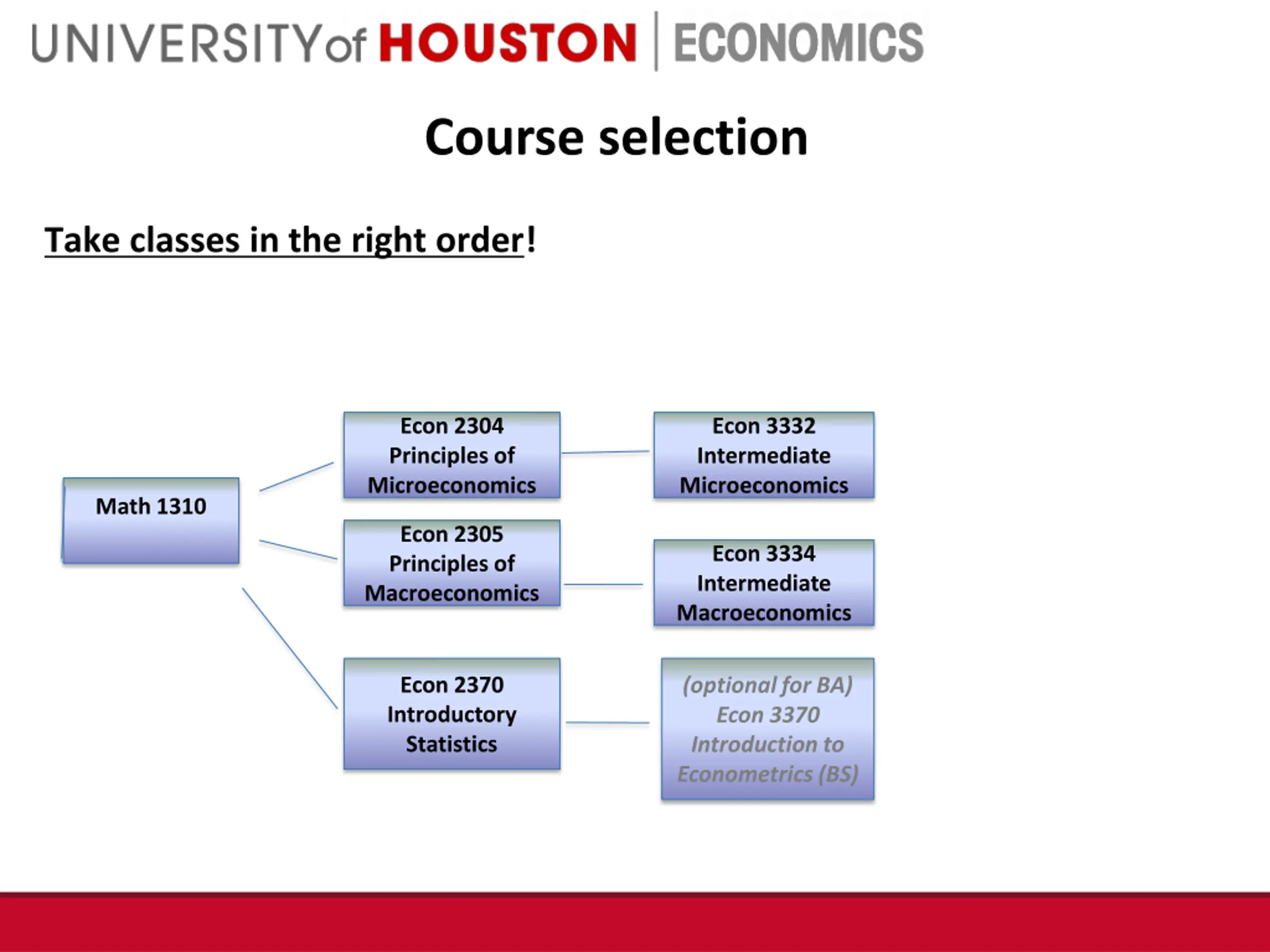 UNIVERSITY of HOUSTON | ECONOMICS

Course selection

Take classes in the right order!

Math 1310

Econ 2304 Principles of Microeconomics

Econ 2305 Principles of Macroeconomics

Econ 2370 Introductory Statistics

Econ 3332 Intermediate Microeconomics

Econ 3334 Intermediate Macroeconomics

(optional for BA) Econ 3370 Introduction to Econometrics (BS)